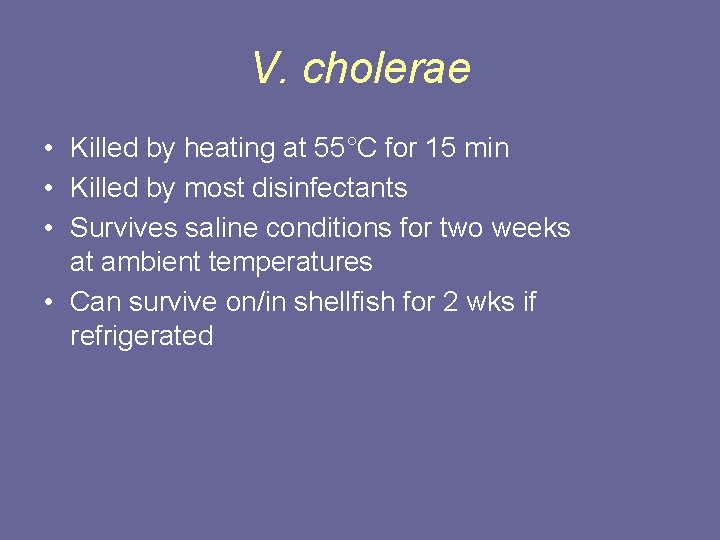 V. cholerae

• Killed by heating at 55°C for 15 min
• Killed by most disinfectants
• Survives saline conditions for two weeks at ambient temperatures
• Can survive on/in shellfish for 2 wks if refrigerated